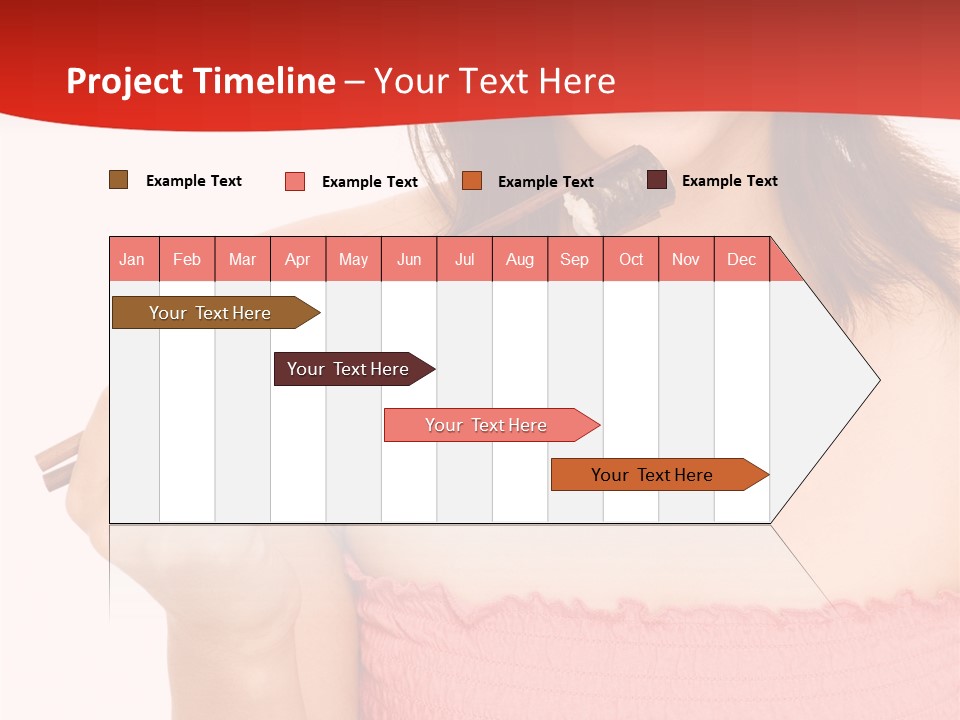 Project Timeline – Your Text Here

Example Text
Example Text
Example Text
Example Text

| Jan | Feb | Mar | Apr | May | Jun | Jul | Aug | Sep | Oct | Nov | Dec |
|---|---|---|---|---|---|---|---|---|---|---|---|

Your Text Here
Your Text Here
Your Text Here
Your Text Here